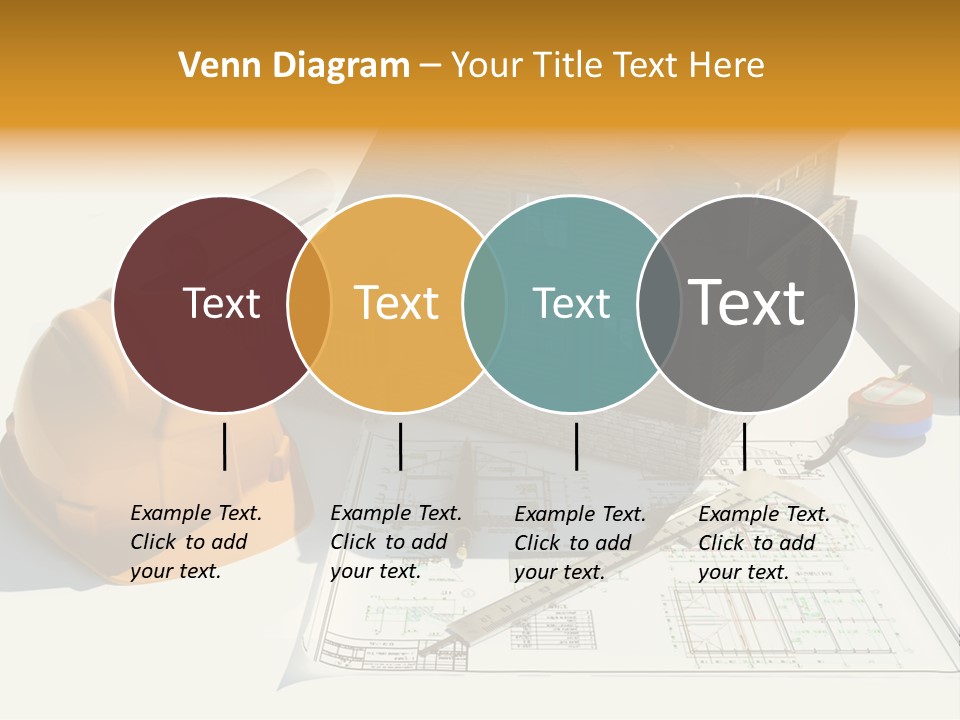 Venn Diagram – Your Title Text Here

Text

Text

Text

Text

Example Text. Click to add your text.

Example Text. Click to add your text.

Example Text. Click to add your text.

Example Text. Click to add your text.